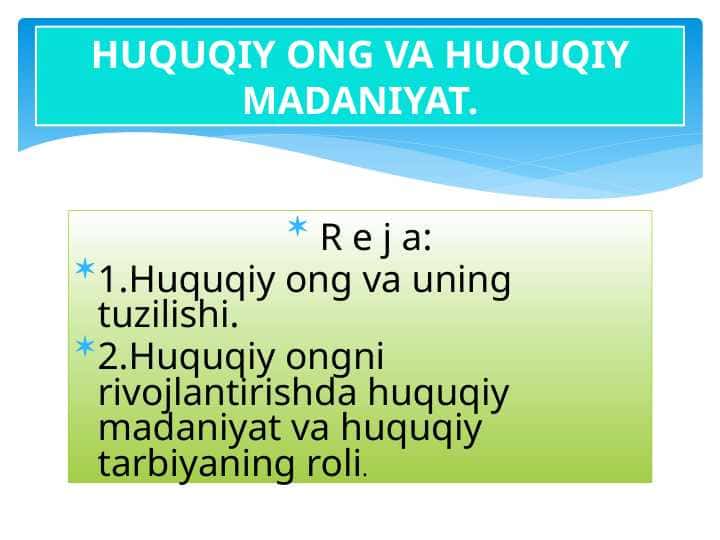 HUQUQIY ONG VA HUQUQIY MADANIYAT.

R e j a:

1.Huquqiy ong va uning tuzilishi.

2.Huquqiy ongni rivojlantirishda huquqiy madaniyat va huquqiy tarbiyaning roli.